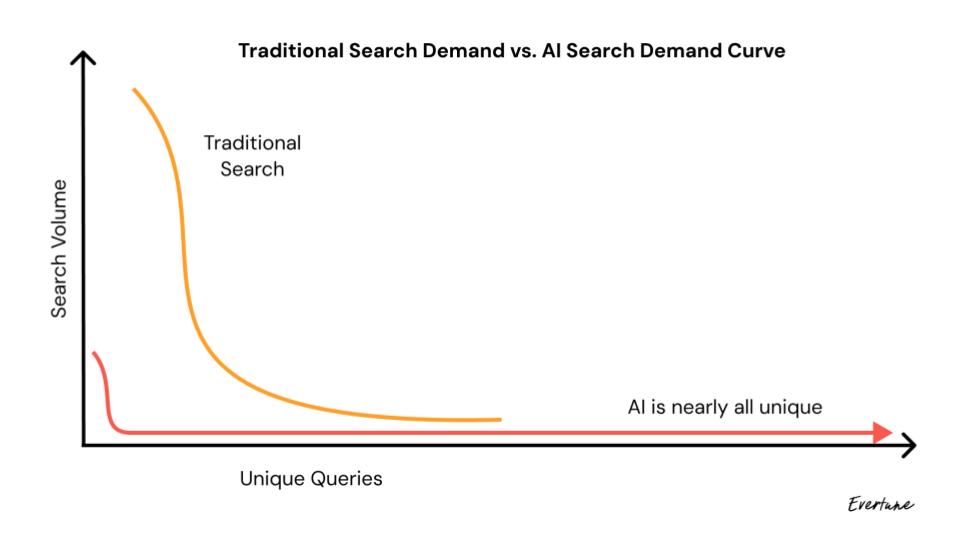 Traditional Search Demand vs. AI Search Demand Curve

Search Volume

Traditional Search

AI is nearly all unique

Unique Queries

Evertune